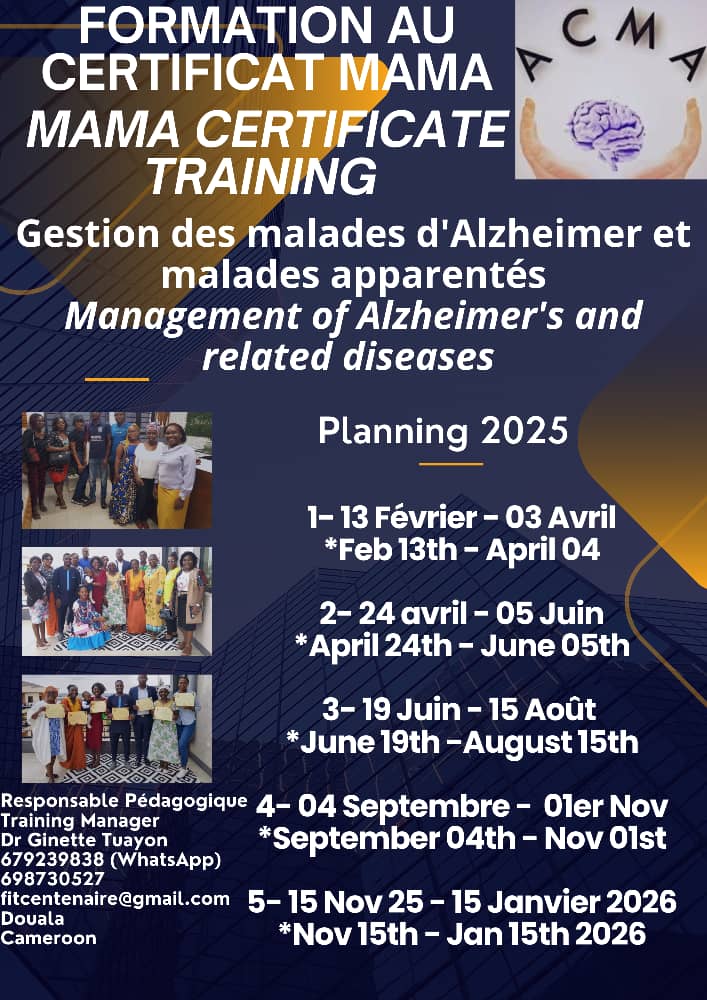 FORMATION AU CERTIFICAT MAMA
MAMA CERTIFICATE TRAINING

ACMA

Gestion des malades d'Alzheimer et malades apparentés
Management of Alzheimer's and related diseases

Planning 2025

1- 13 Février - 03 Avril
*Feb 13th - April 04

2- 24 avril - 05 Juin
*April 24th - June 05th

3- 19 Juin - 15 Août
*June 19th -August 15th

4- 04 Septembre - 01er Nov
*September 04th - Nov 01st

5- 15 Nov 25 - 15 Janvier 2026
*Nov 15th - Jan 15th 2026

Responsable Pédagogique
Training Manager
Dr Ginette Tuayon
679239838 (WhatsApp)
698730527
fitcentenaire@gmail.com
Douala
Cameroon